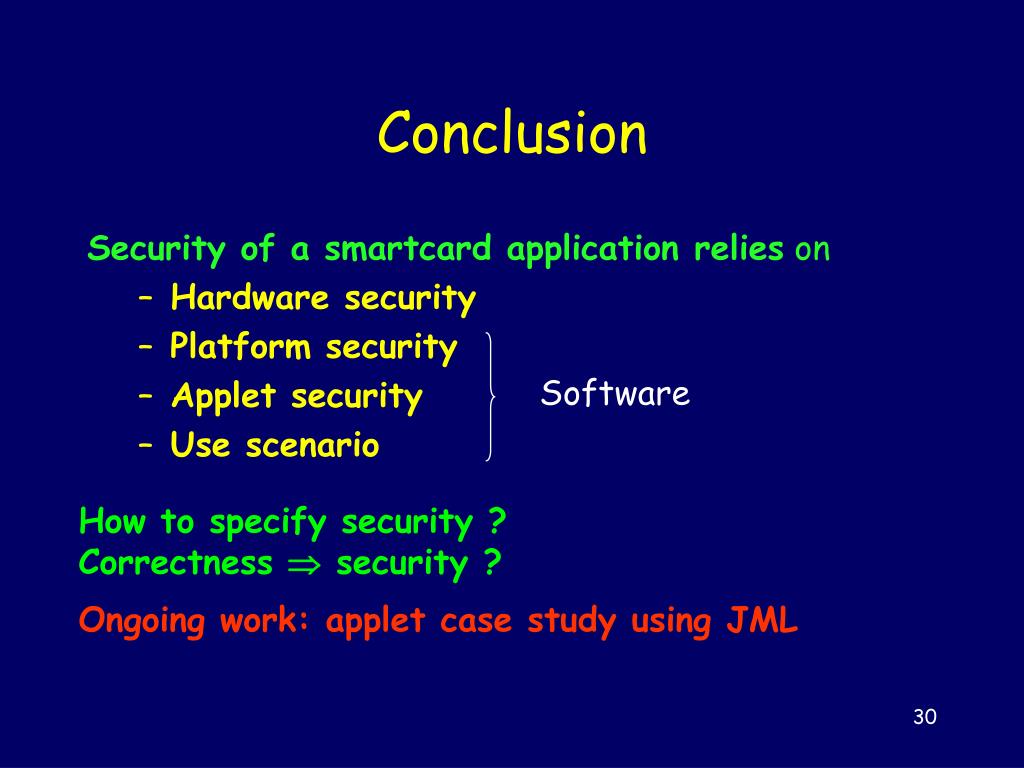 Conclusion

Security of a smartcard application relies on

– Hardware security
– Platform security
– Applet security
– Use scenario

Software

How to specify security ?
Correctness $\Rightarrow$ security ?

Ongoing work: applet case study using JML

30